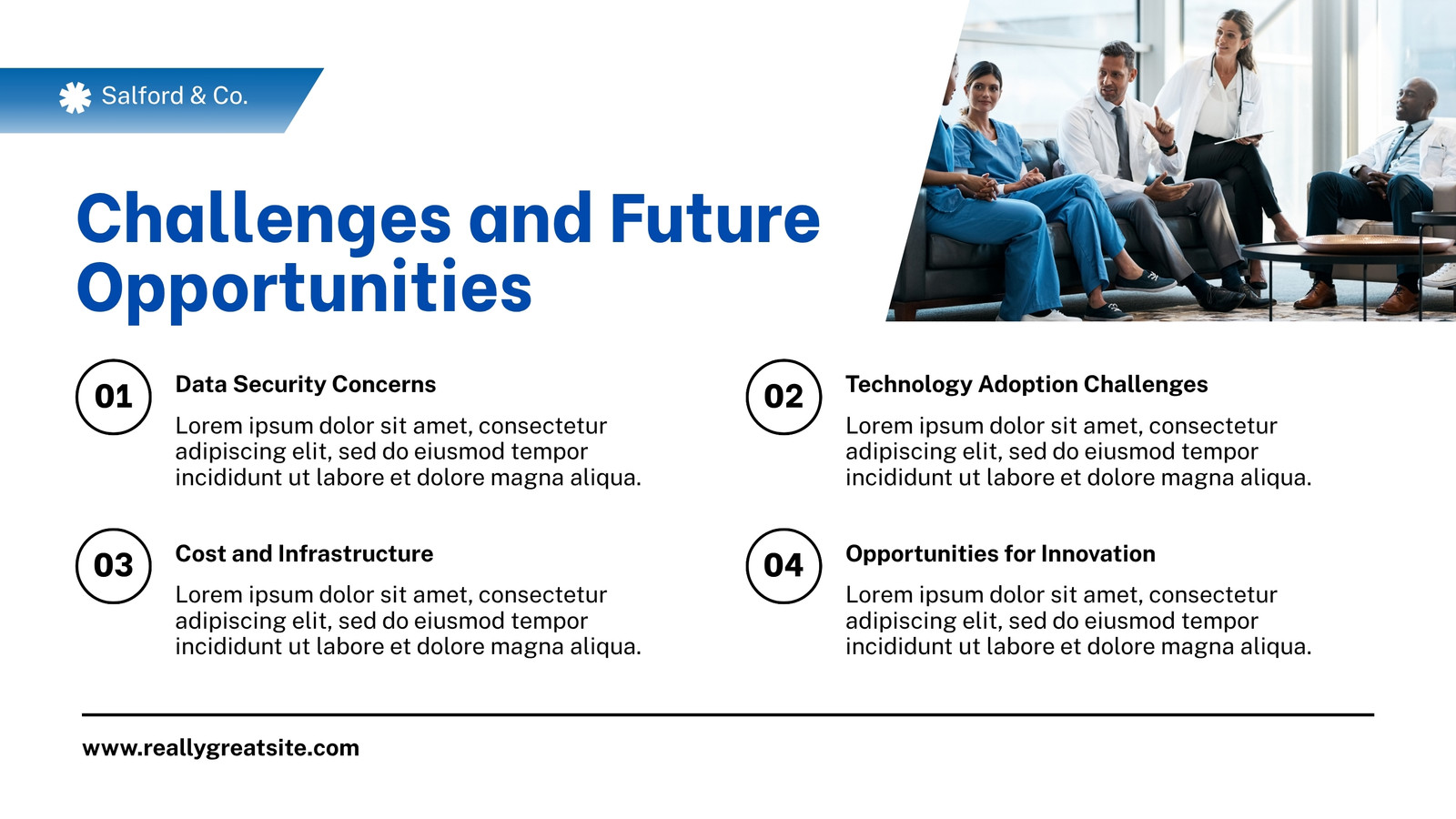 Salford & Co.

Challenges and Future Opportunities

01

Data Security Concerns

Lorem ipsum dolor sit amet, consectetur adipiscing elit, sed do eiusmod tempor incididunt ut labore et dolore magna aliqua.

02

Technology Adoption Challenges

Lorem ipsum dolor sit amet, consectetur adipiscing elit, sed do eiusmod tempor incididunt ut labore et dolore magna aliqua.

03

Cost and Infrastructure

Lorem ipsum dolor sit amet, consectetur adipiscing elit, sed do eiusmod tempor incididunt ut labore et dolore magna aliqua.

04

Opportunities for Innovation

Lorem ipsum dolor sit amet, consectetur adipiscing elit, sed do eiusmod tempor incididunt ut labore et dolore magna aliqua.

www.reallygreatsite.com